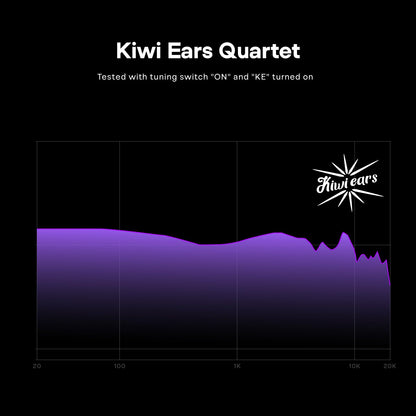 Kiwi Ears Quartet

Tested with tuning switch "ON" and "KE" turned on

Kiwi ears

20

100

1K

10K

20K